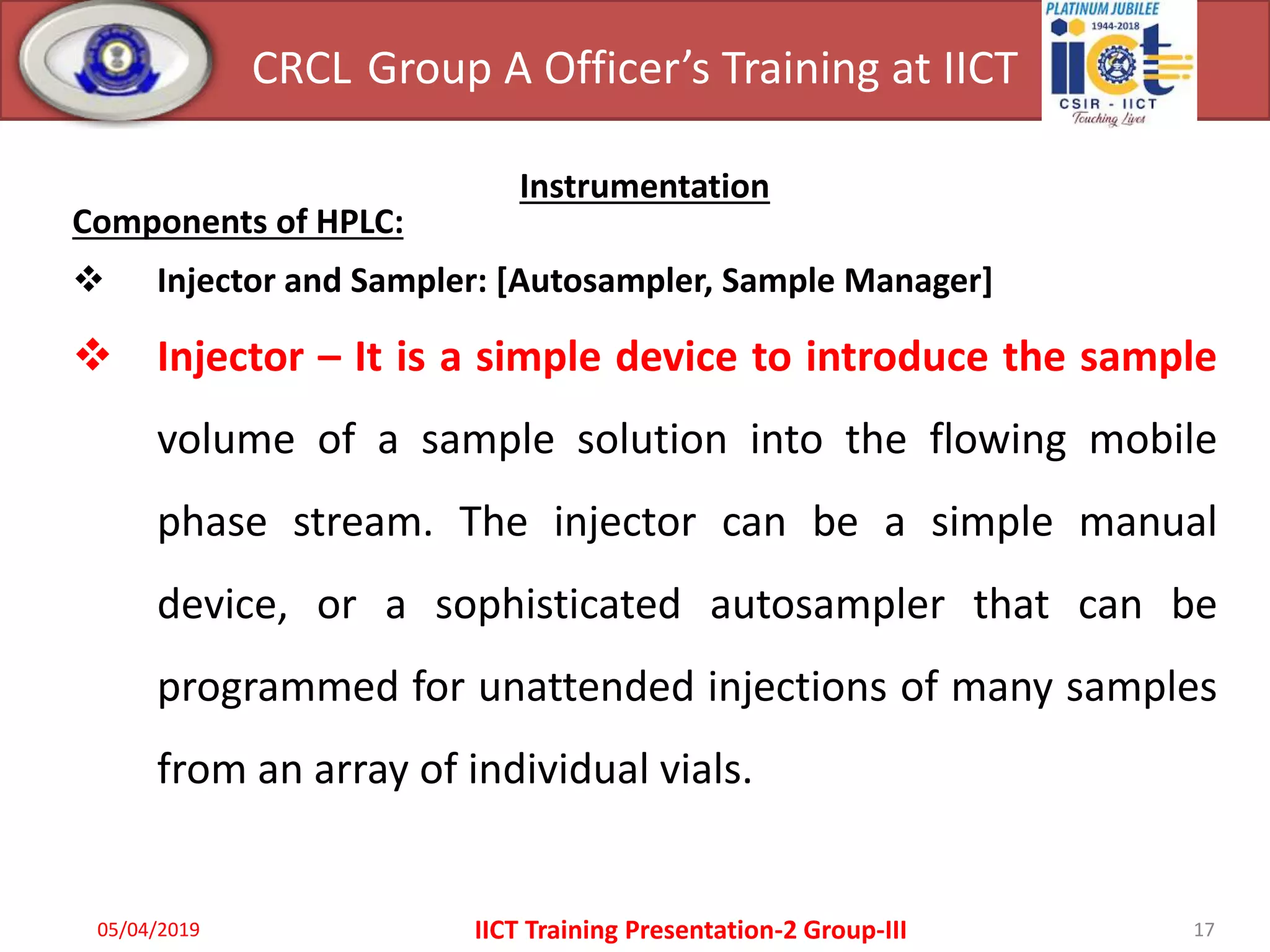 CRCL Group A Officer's Training at IICT

PLATINUM JUBILEE
1944-2018
iict
CSIR - IICT
Touching Lives

Instrumentation

Components of HPLC:

❖ Injector and Sampler: [Autosampler, Sample Manager]

❖ Injector – It is a simple device to introduce the sample volume of a sample solution into the flowing mobile phase stream. The injector can be a simple manual device, or a sophisticated autosampler that can be programmed for unattended injections of many samples from an array of individual vials.

05/04/2019
IICT Training Presentation-2 Group-III
17